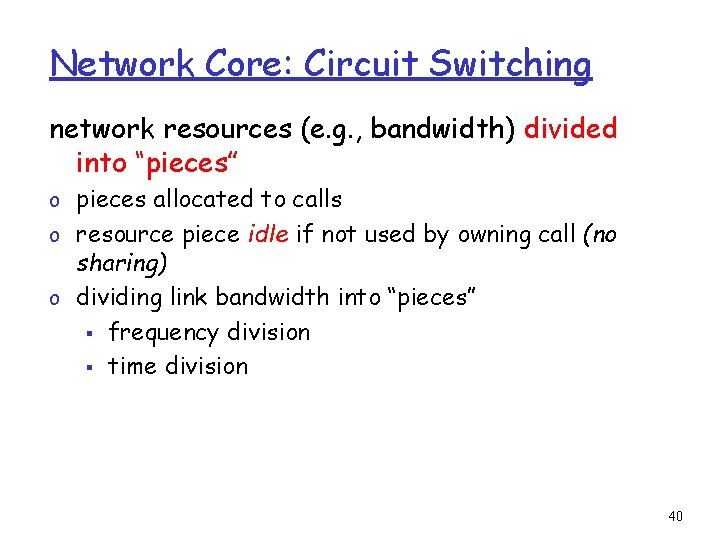 Network Core: Circuit Switching

network resources (e.g., bandwidth) divided into “pieces”

o pieces allocated to calls
o resource piece idle if not used by owning call (no sharing)
o dividing link bandwidth into “pieces”
▪ frequency division
▪ time division

40